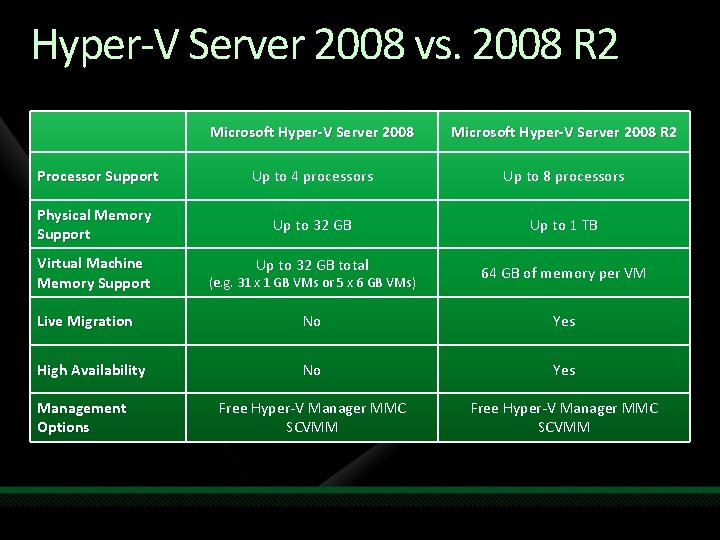 Hyper-V Server 2008 vs. 2008 R2

| | Microsoft Hyper-V Server 2008 | Microsoft Hyper-V Server 2008 R2 |
|---|---|---|
| Processor Support | Up to 4 processors | Up to 8 processors |
| Physical Memory Support | Up to 32 GB | Up to 1 TB |
| Virtual Machine Memory Support | Up to 32 GB total (e.g. 31 x 1 GB VMs or 5 x 6 GB VMs) | 64 GB of memory per VM |
| Live Migration | No | Yes |
| High Availability | No | Yes |
| Management Options | Free Hyper-V Manager MMC SCVMM | Free Hyper-V Manager MMC SCVMM |